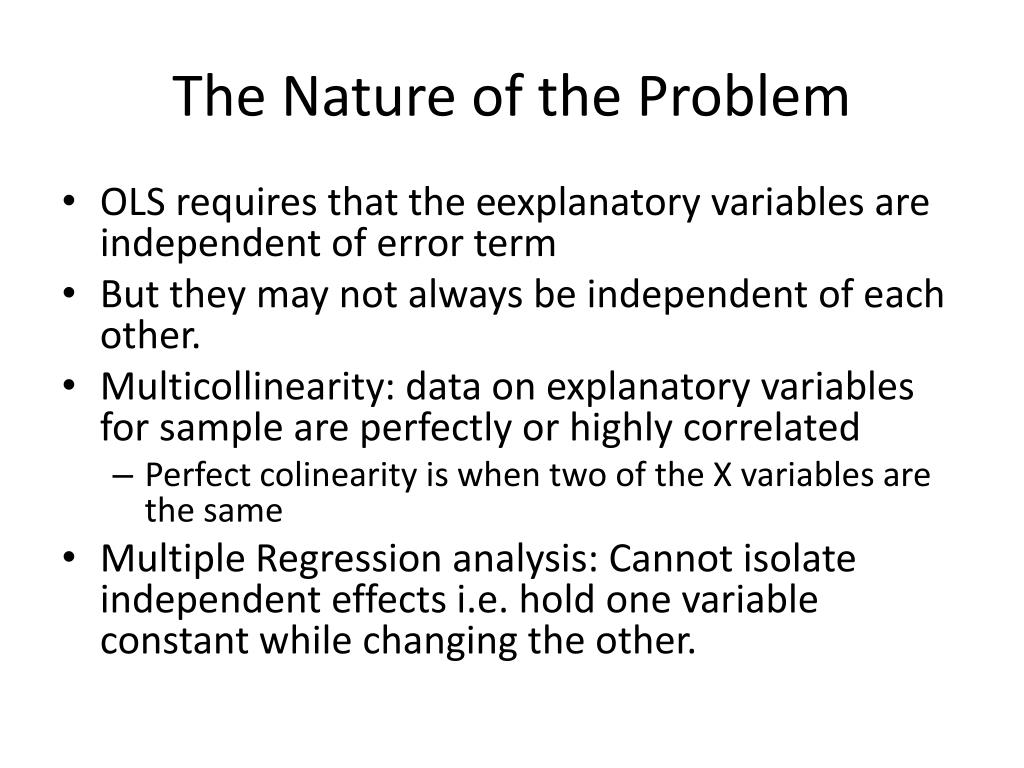 The Nature of the Problem

• OLS requires that the eexplanatory variables are independent of error term
• But they may not always be independent of each other.
• Multicollinearity: data on explanatory variables for sample are perfectly or highly correlated
– Perfect colinearity is when two of the X variables are the same
• Multiple Regression analysis: Cannot isolate independent effects i.e. hold one variable constant while changing the other.